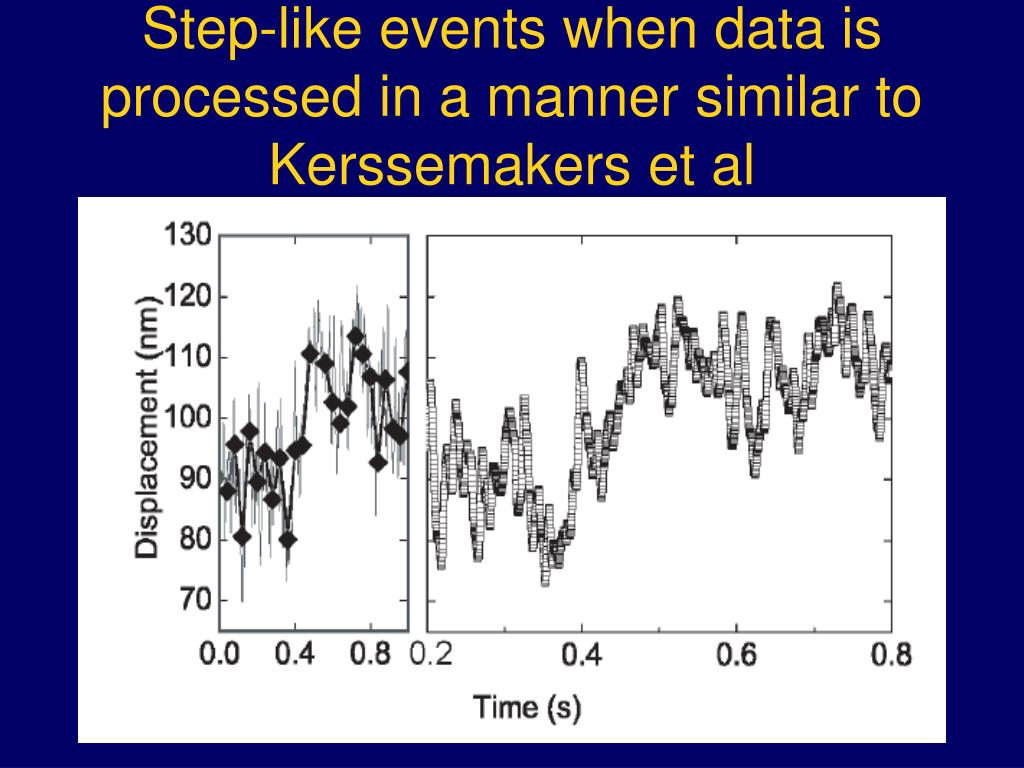 Step-like events when data is processed in a manner similar to Kerssemakers et al

130
120
110
100
90
80
70
Displacement (nm)
0.0 0.4 0.8
0.2 0.4 0.6 0.8
Time (s)